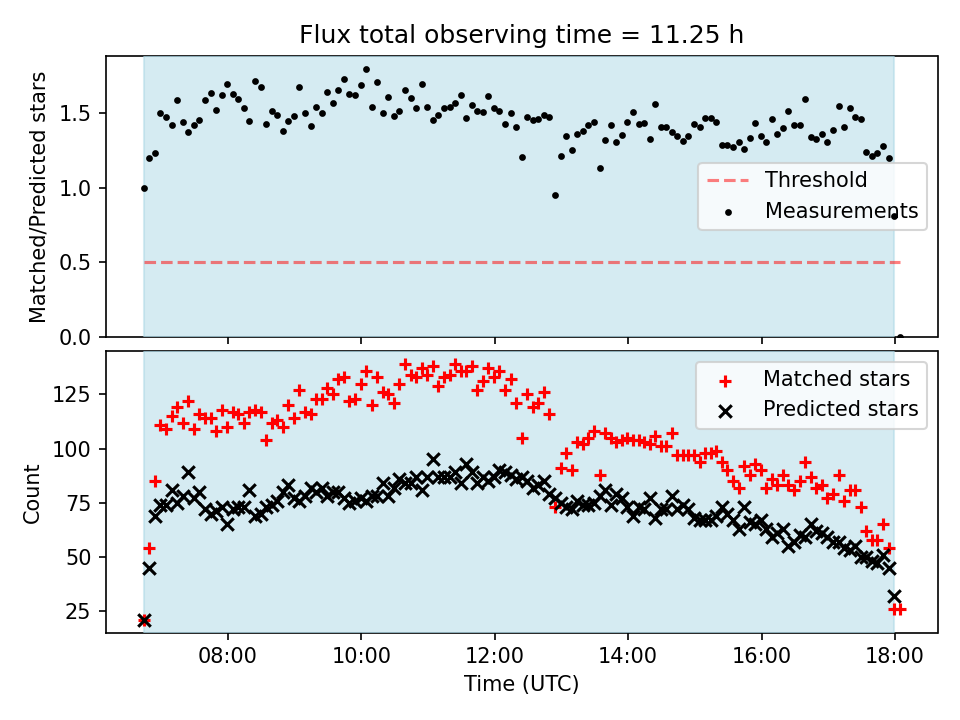 Flux total observing time = 11.25 h

Matched/Predicted stars

1.5
1.0
0.5
0.0

Threshold
Measurements

Count

125
100
75
50
25

Matched stars
Predicted stars

08:00
10:00
12:00
14:00
16:00
18:00

Time (UTC)